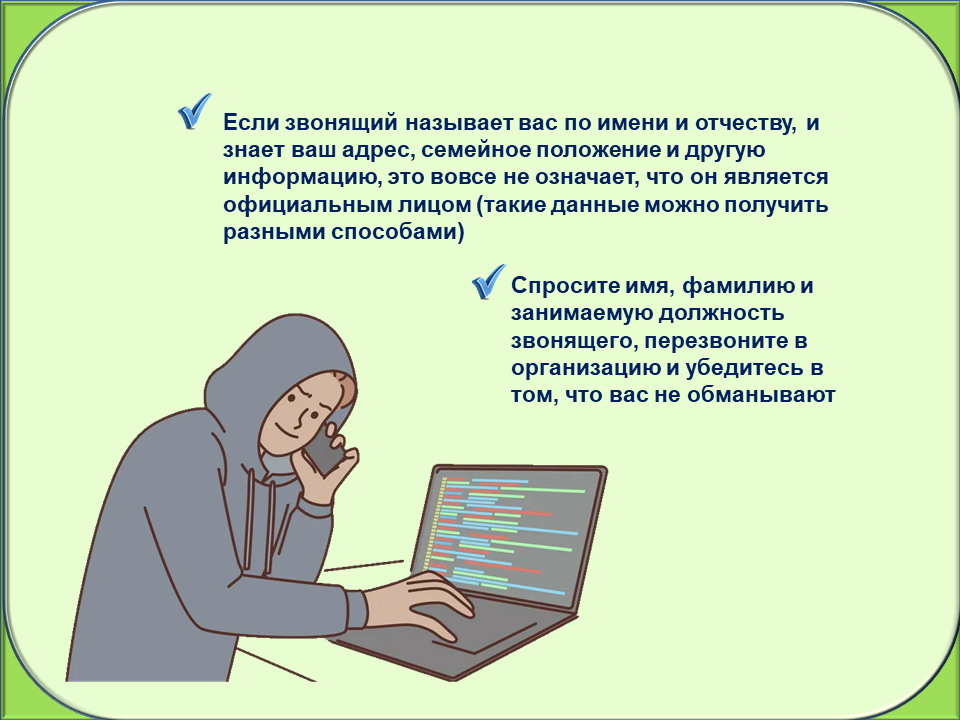 Если звонящий называет вас по имени и отчеству, и знает ваш адрес, семейное положение и другую информацию, это вовсе не означает, что он является официальным лицом (такие данные можно получить разными способами)

Спросите имя, фамилию и занимаемую должность звонящего, перезвоните в организацию и убедитесь в том, что вас не обманывают